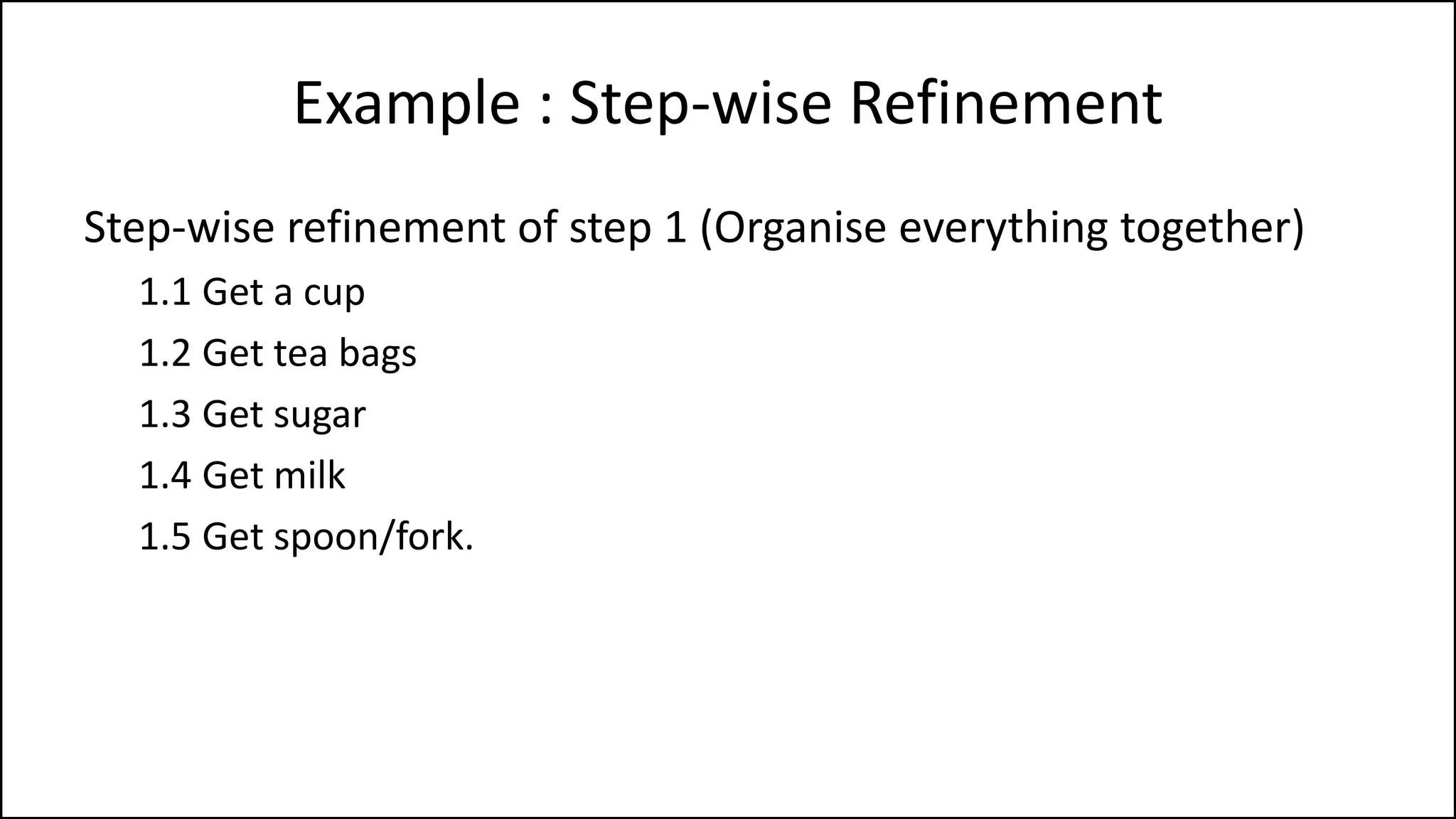 Example : Step-wise Refinement

Step-wise refinement of step 1 (Organise everything together)

1.1 Get a cup

1.2 Get tea bags

1.3 Get sugar

1.4 Get milk

1.5 Get spoon/fork.